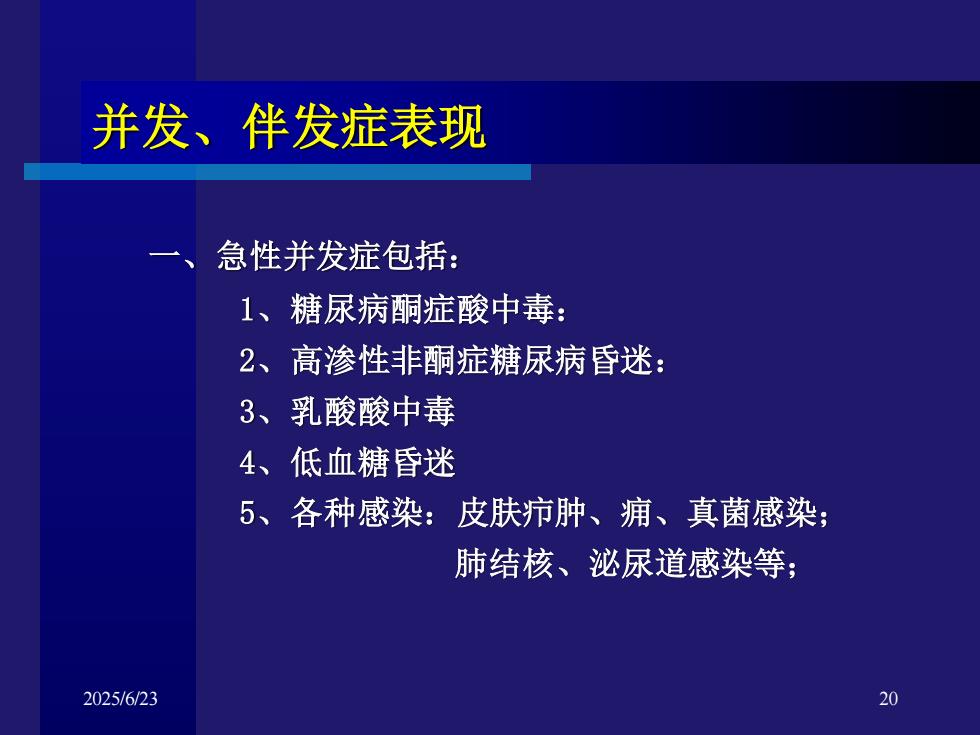 并发、伴发症表现

一、急性并发症包括：

1、糖尿病酮症酸中毒：

2、高渗性非酮症糖尿病昏迷：

3、乳酸酸中毒

4、低血糖昏迷

5、各种感染：皮肤疖肿、痈、真菌感染；肺结核、泌尿道感染等；

2025/6/23

20